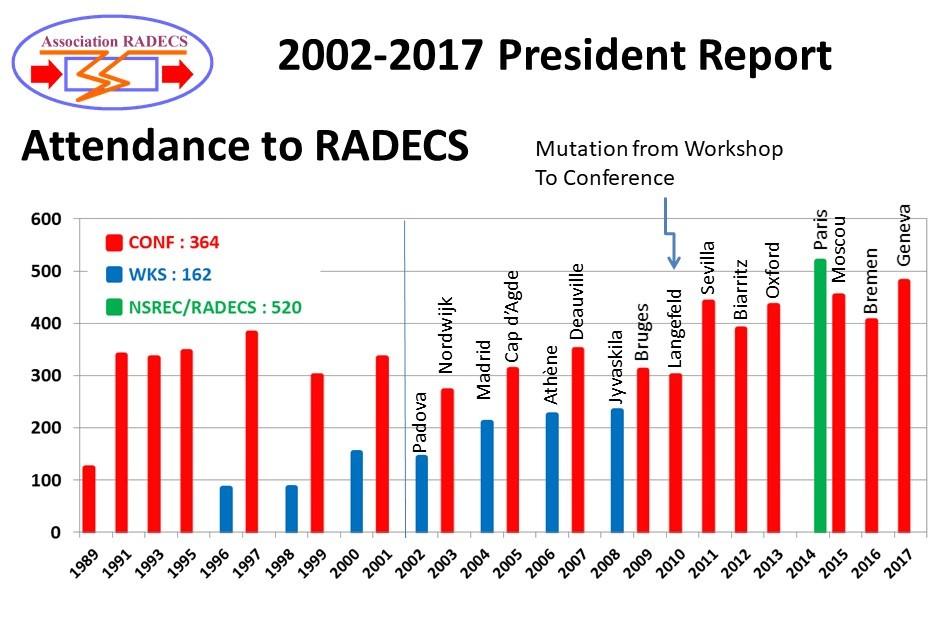 Association RADECS

2002-2017 President Report

Attendance to RADECS

Mutation from Workshop To Conference

600
500
400
300
200
100
0

CONF : 364
WKS : 162
NSREC/RADECS : 520

Padova
Nordwijk
Madrid
Cap d'Agde
Athène
Deauville
Jyvaskila
Bruges
Langefeld
Sevilla
Biarritz
Oxford
Paris
Moscou
Bremen
Geneva

1989 1991 1993 1995 1996 1997 1998 1999 2000 2001 2002 2003 2004 2005 2006 2007 2008 2009 2010 2011 2012 2013 2014 2015 2016 2017